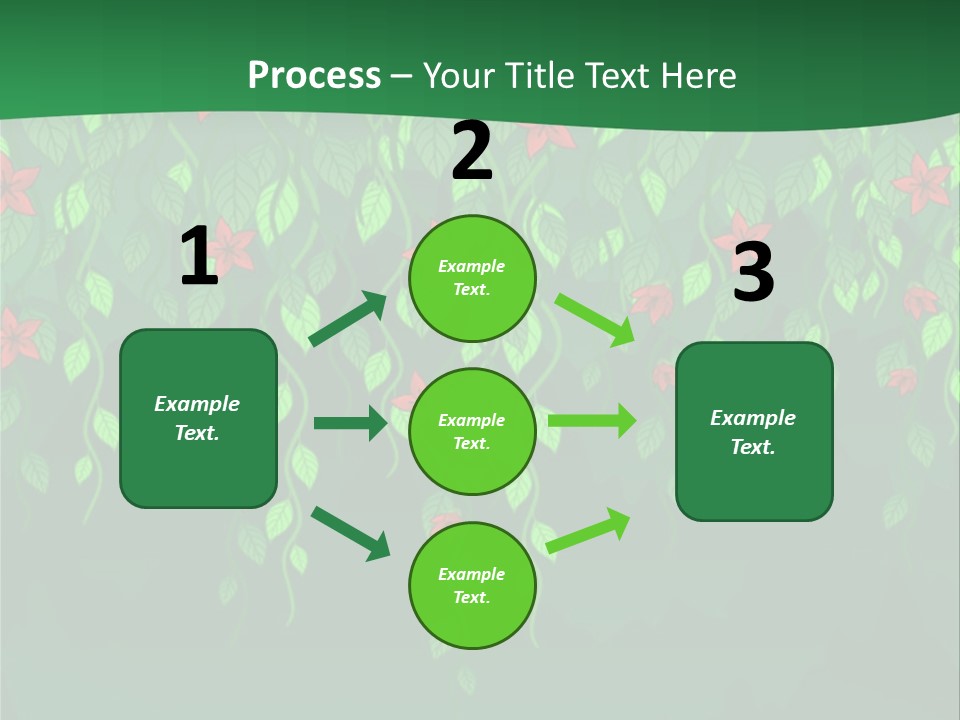 Process – Your Title Text Here

1

Example Text.

2

Example Text.

Example Text.

Example Text.

3

Example Text.